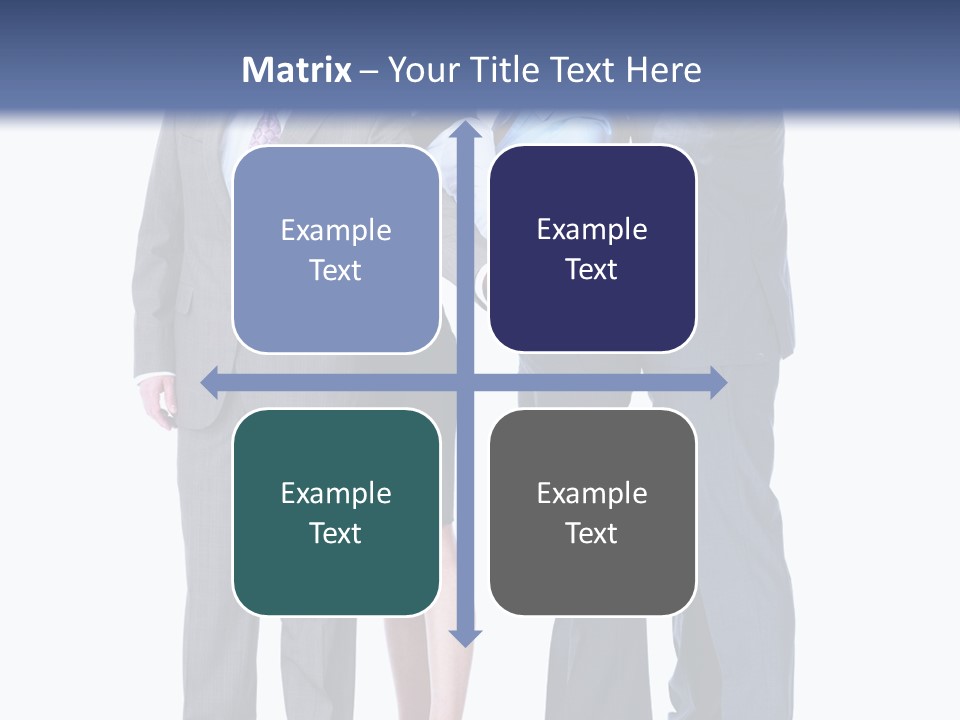 Matrix – Your Title Text Here

Example Text

Example Text

Example Text

Example Text